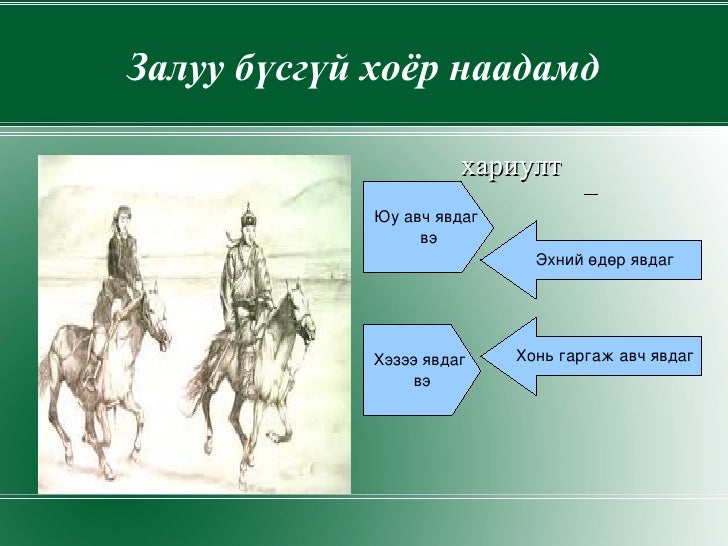 Залуу бүсгүй хоёр наадамд

хариулт

Юу авч явдаг вэ

Эхний өдөр явдаг

Хэзээ явдаг вэ

Хонь гаргаж авч явдаг